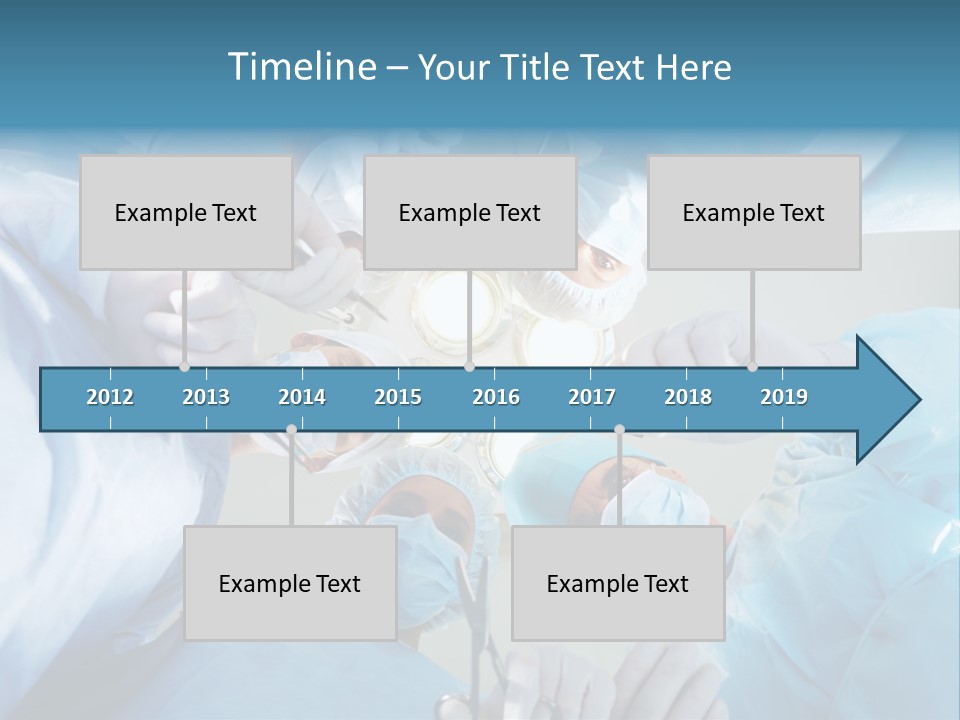 Timeline – Your Title Text Here

Example Text

Example Text

Example Text

2012 2013 2014 2015 2016 2017 2018 2019

Example Text

Example Text